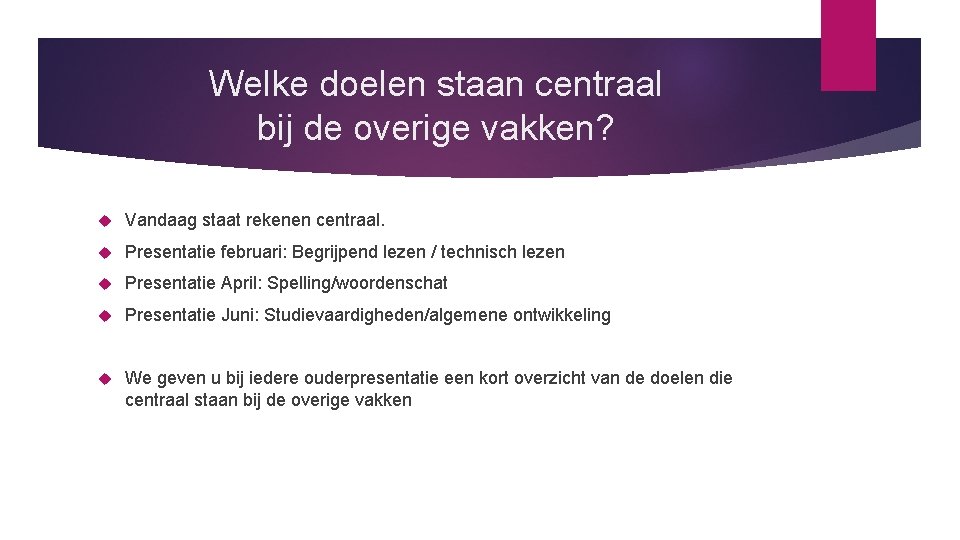 Welke doelen staan centraal bij de overige vakken?

Vandaag staat rekenen centraal.

Presentatie februari: Begrijpend lezen / technisch lezen

Presentatie April: Spelling/woordenschat

Presentatie Juni: Studievaardigheden/algemene ontwikkeling

We geven u bij iedere ouderpresentatie een kort overzicht van de doelen die centraal staan bij de overige vakken